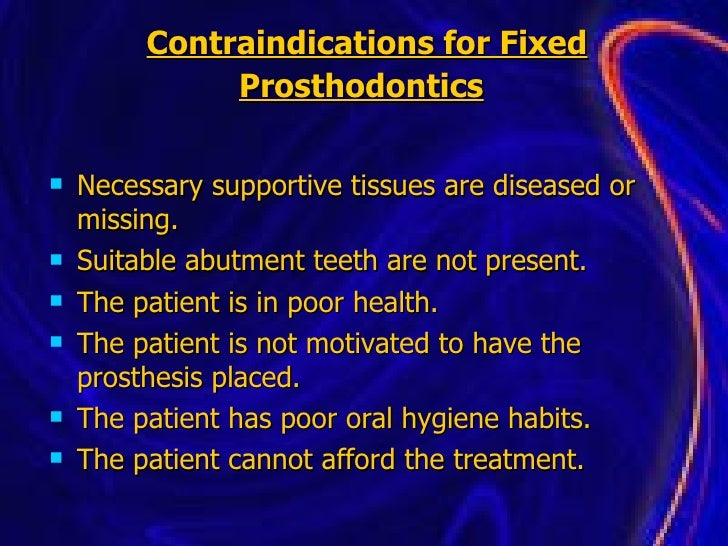 Contraindications for Fixed Prosthodontics

- Necessary supportive tissues are diseased or missing.
- Suitable abutment teeth are not present.
- The patient is in poor health.
- The patient is not motivated to have the prosthesis placed.
- The patient has poor oral hygiene habits.
- The patient cannot afford the treatment.